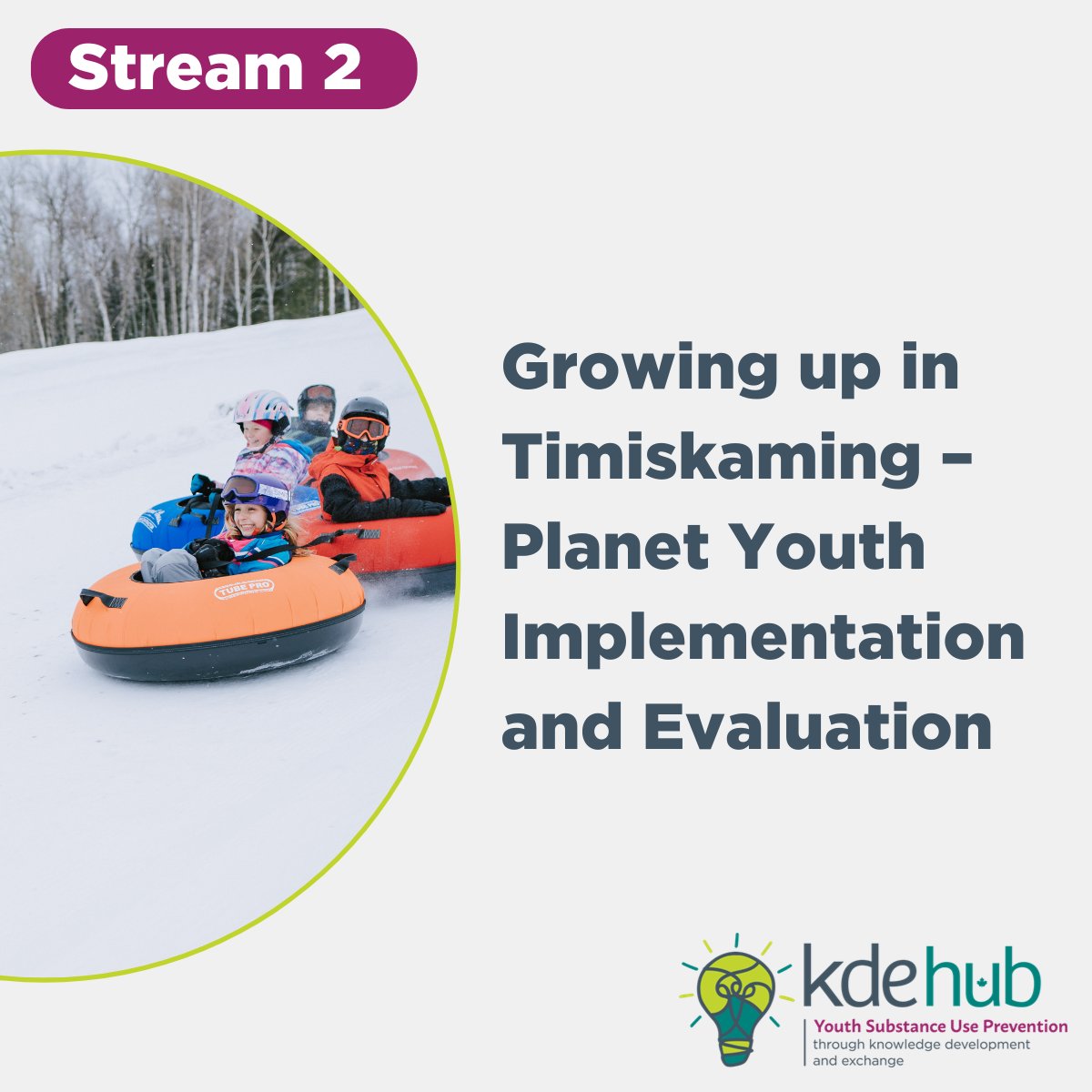 Stream 2

TUBE PRO

Growing up in Timiskaming – Planet Youth Implementation and Evaluation

kdehub
Youth Substance Use Prevention
through knowledge development and exchange